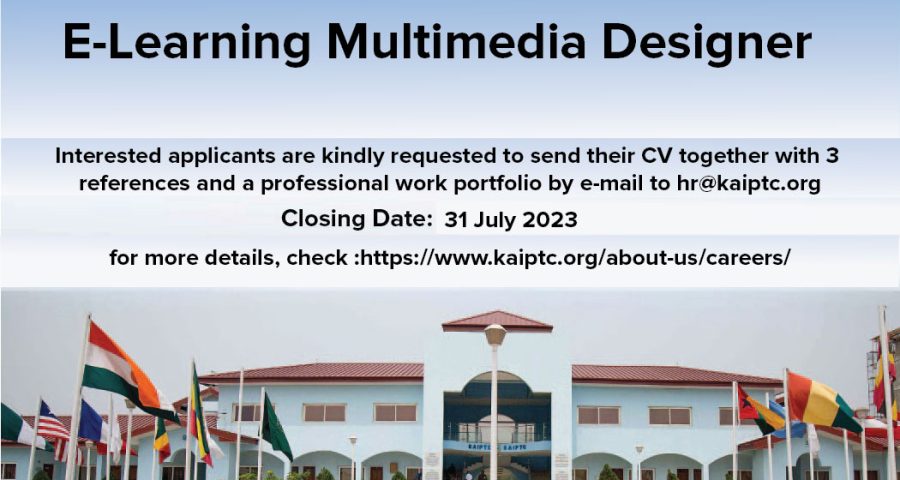 E-Learning Multimedia Designer

Interested applicants are kindly requested to send their CV together with 3 references and a professional work portfolio by e-mail to hr@kaiptc.org

Closing Date: 31 July 2023

for more details, check :https://www.kaiptc.org/about-us/careers/

KAIPTC KAIPTC